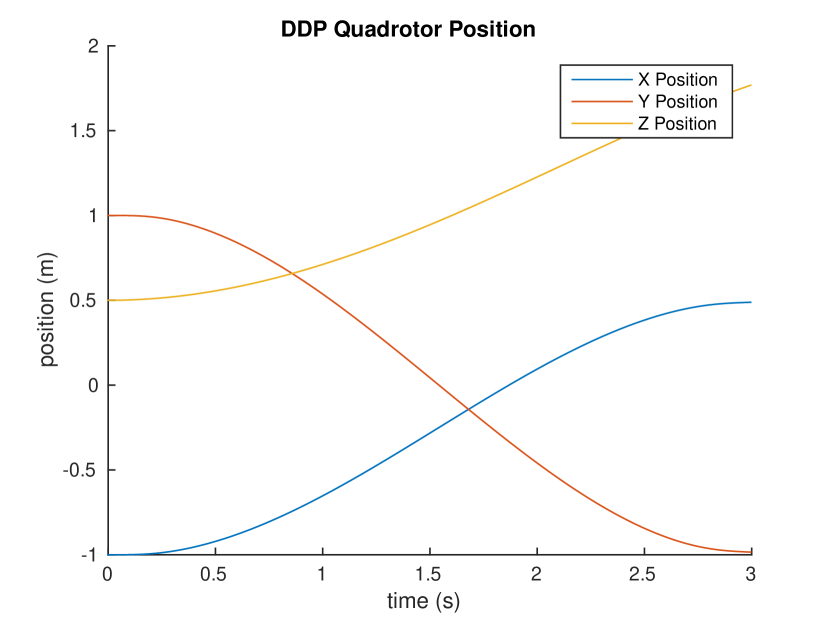 DDP Quadrotor Position

X Position
Y Position
Z Position

position (m)

2
1.5
1
0.5
0
-0.5
-1

0
0.5
1
1.5
2
2.5
3

time (s)